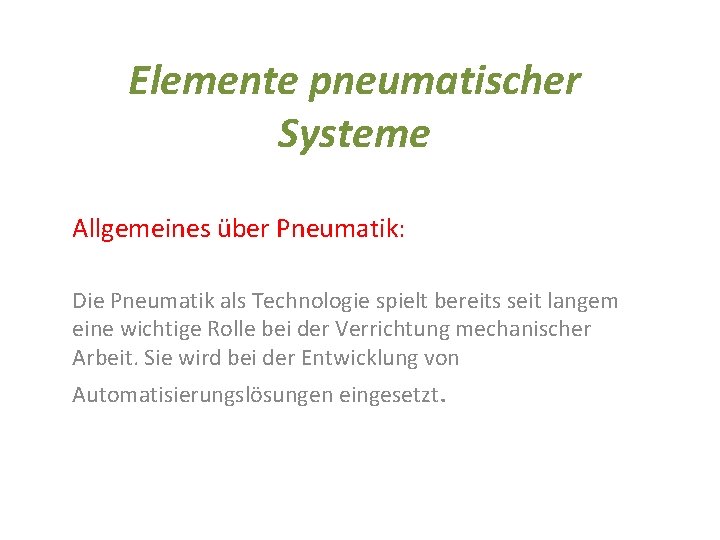 Elemente pneumatischer Systeme

Allgemeines über Pneumatik:

Die Pneumatik als Technologie spielt bereits seit langem eine wichtige Rolle bei der Verrichtung mechanischer Arbeit. Sie wird bei der Entwicklung von Automatisierungslösungen eingesetzt.